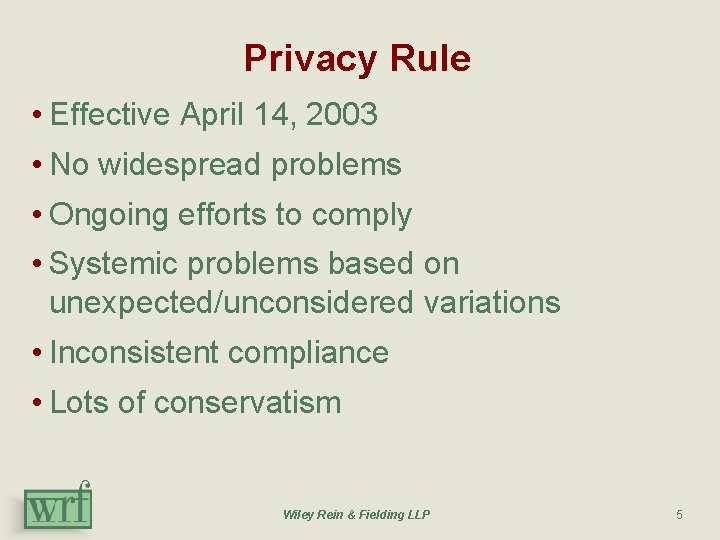 Privacy Rule

• Effective April 14, 2003
• No widespread problems
• Ongoing efforts to comply
• Systemic problems based on unexpected/unconsidered variations
• Inconsistent compliance
• Lots of conservatism

wrf

Wiley Rein & Fielding LLP

5